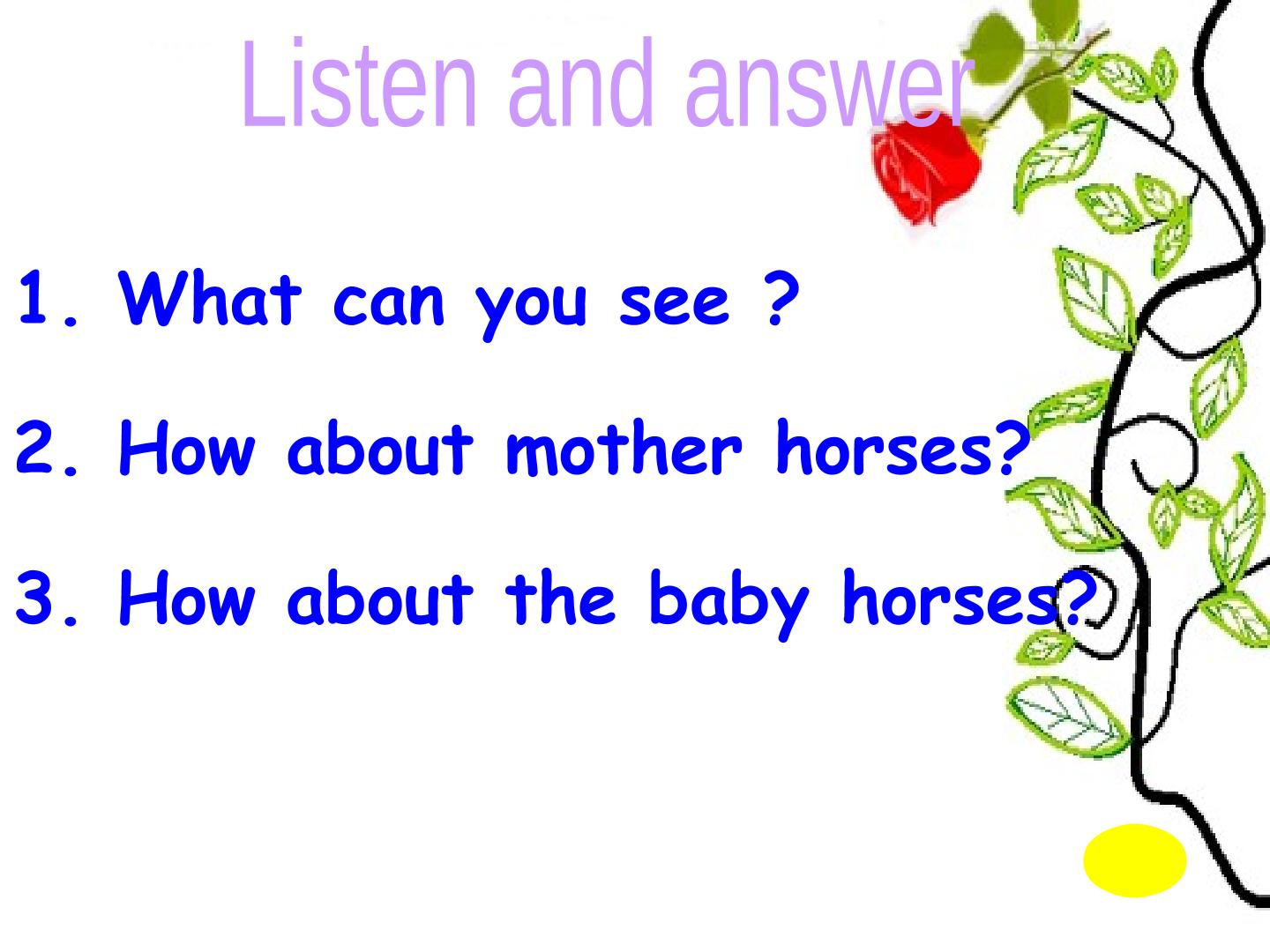 Listen and answer

1. What can you see ?

2. How about mother horses?

3. How about the baby horses?